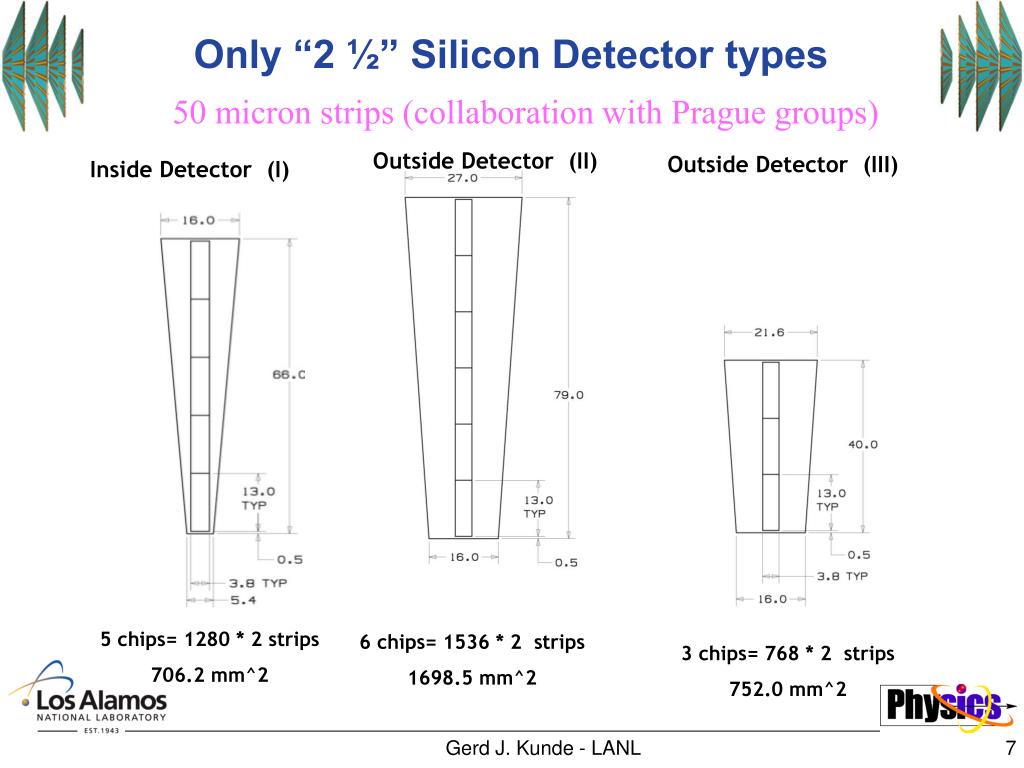 Only “2 ½” Silicon Detector types

50 micron strips (collaboration with Prague groups)

Inside Detector (I)

16.0

66.0

13.0 TYP

0.5

3.8 TYP

5.4

5 chips= 1280 * 2 strips

706.2 mm^2

Outside Detector (II)

27.0

79.0

13.0 TYP

16.0

0.5

6 chips= 1536 * 2 strips

1698.5 mm^2

Outside Detector (III)

21.6

40.0

13.0 TYP

0.5

3.8 TYP

16.0

3 chips= 768 * 2 strips

752.0 mm^2

Los Alamos NATIONAL LABORATORY EST.1943

Physics

Gerd J. Kunde - LANL

7